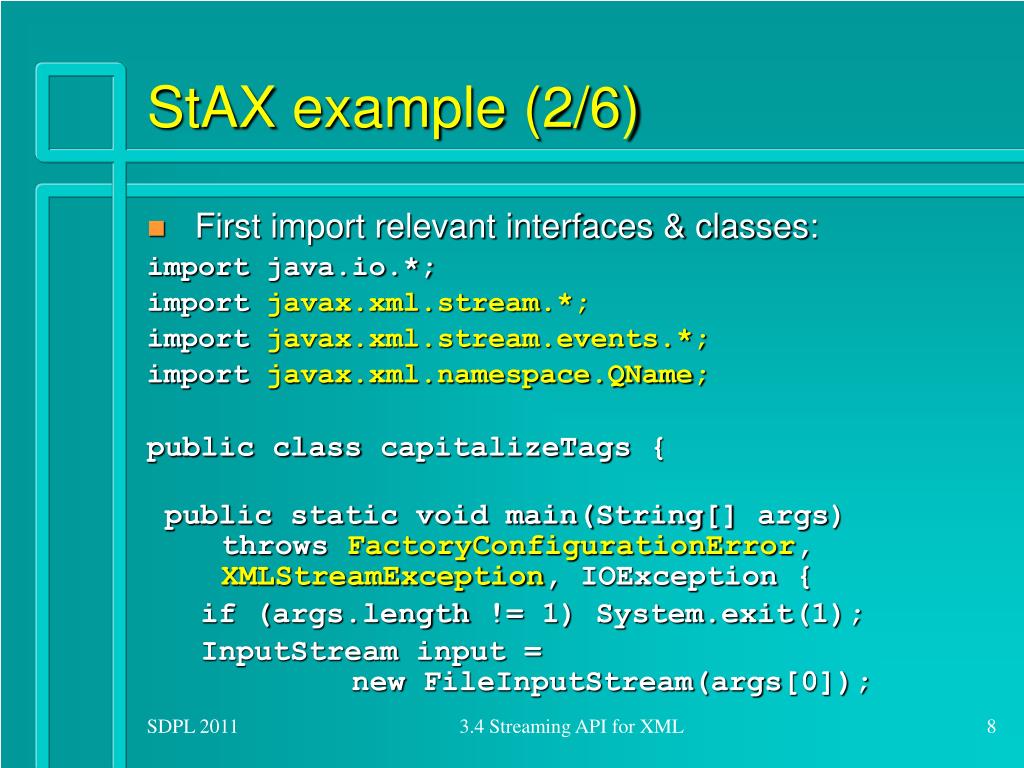 StAX example (2/6)

First import relevant interfaces & classes:

import java.io.*;
import javax.xml.stream.*;
import javax.xml.stream.events.*;
import javax.xml.namespace.QName;

public class capitalizeTags {

public static void main(String[] args)
throws FactoryConfigurationError, XMLStreamException, IOException {
if (args.length != 1) System.exit(1);
InputStream input =
new FileInputStream(args[0]);

SDPL 2011

3.4 Streaming API for XML

8